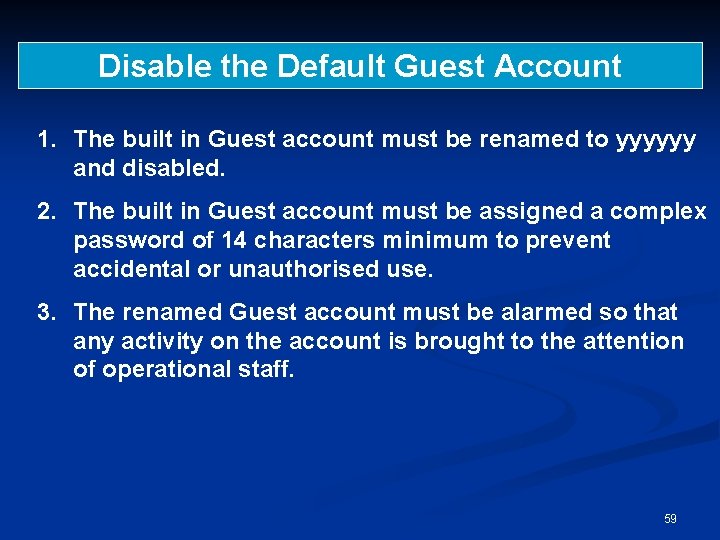 Disable the Default Guest Account

1. The built in Guest account must be renamed to yyyyyy and disabled.

2. The built in Guest account must be assigned a complex password of 14 characters minimum to prevent accidental or unauthorised use.

3. The renamed Guest account must be alarmed so that any activity on the account is brought to the attention of operational staff.

59